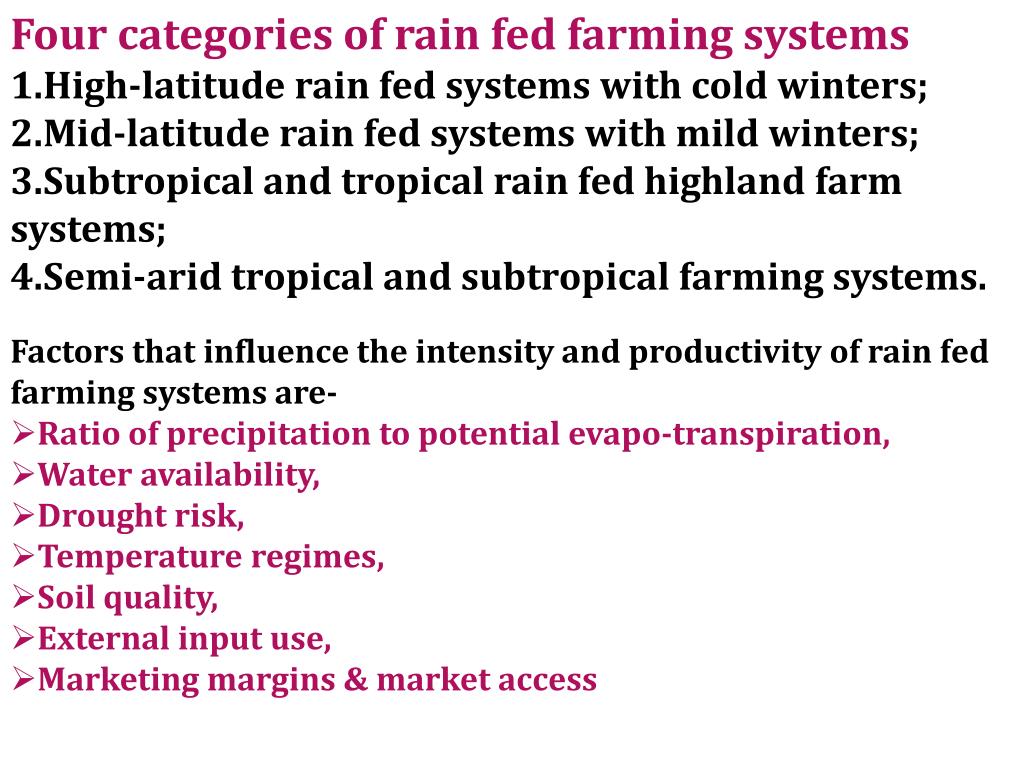 Four categories of rain fed farming systems
1.High-latitude rain fed systems with cold winters;
2.Mid-latitude rain fed systems with mild winters;
3.Subtropical and tropical rain fed highland farm systems;
4.Semi-arid tropical and subtropical farming systems.

Factors that influence the intensity and productivity of rain fed farming systems are-
➢Ratio of precipitation to potential evapo-transpiration,
➢Water availability,
➢Drought risk,
➢Temperature regimes,
➢Soil quality,
➢External input use,
➢Marketing margins & market access